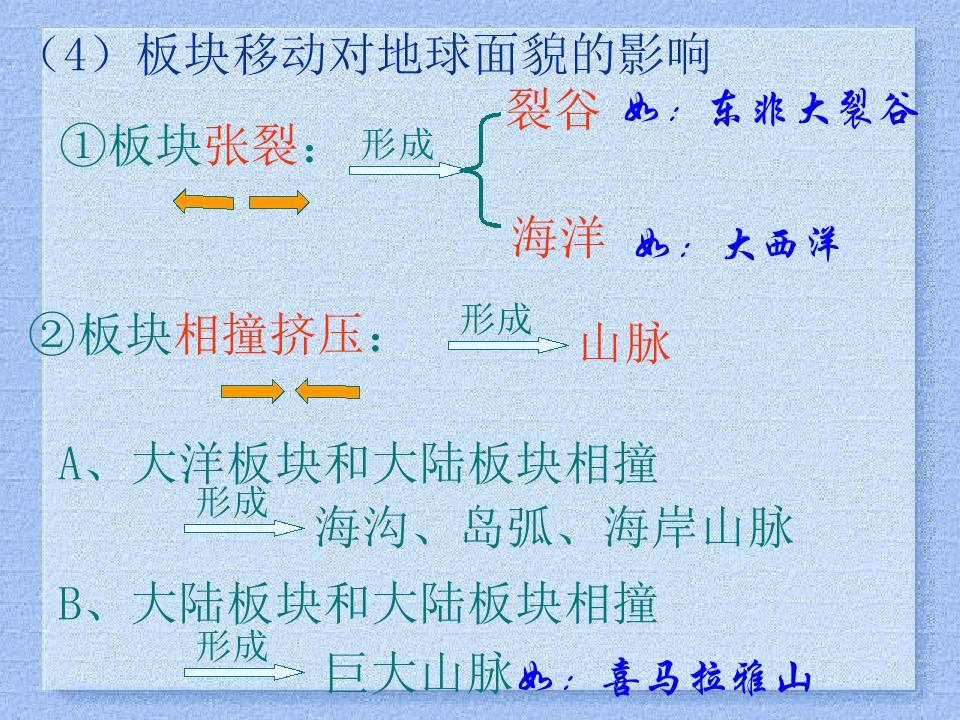 （4）板块移动对地球面貌的影响

①板块张裂： 形成 裂谷 如：东非大裂谷

海洋 如：大西洋

②板块相撞挤压： 形成 山脉

A、大洋板块和大陆板块相撞

形成 海沟、岛弧、海岸山脉

B、大陆板块和大陆板块相撞

形成 巨大山脉 如：喜马拉雅山